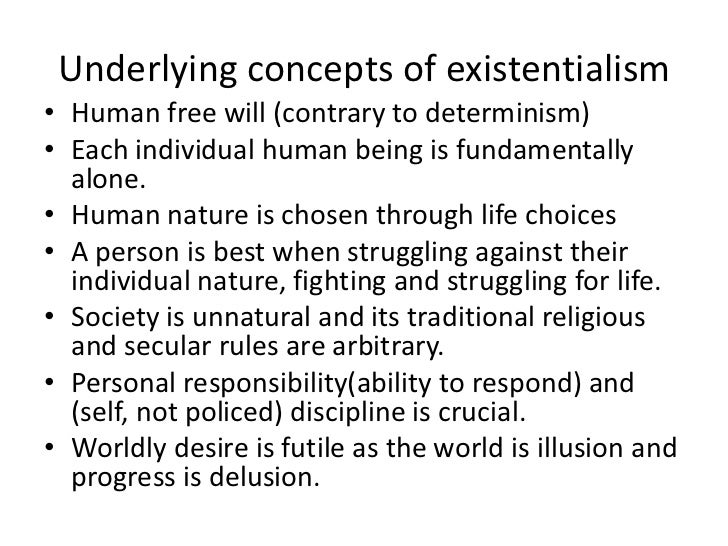 Underlying concepts of existentialism

• Human free will (contrary to determinism)
• Each individual human being is fundamentally alone.
• Human nature is chosen through life choices
• A person is best when struggling against their individual nature, fighting and struggling for life.
• Society is unnatural and its traditional religious and secular rules are arbitrary.
• Personal responsibility(ability to respond) and (self, not policed) discipline is crucial.
• Worldly desire is futile as the world is illusion and progress is delusion.